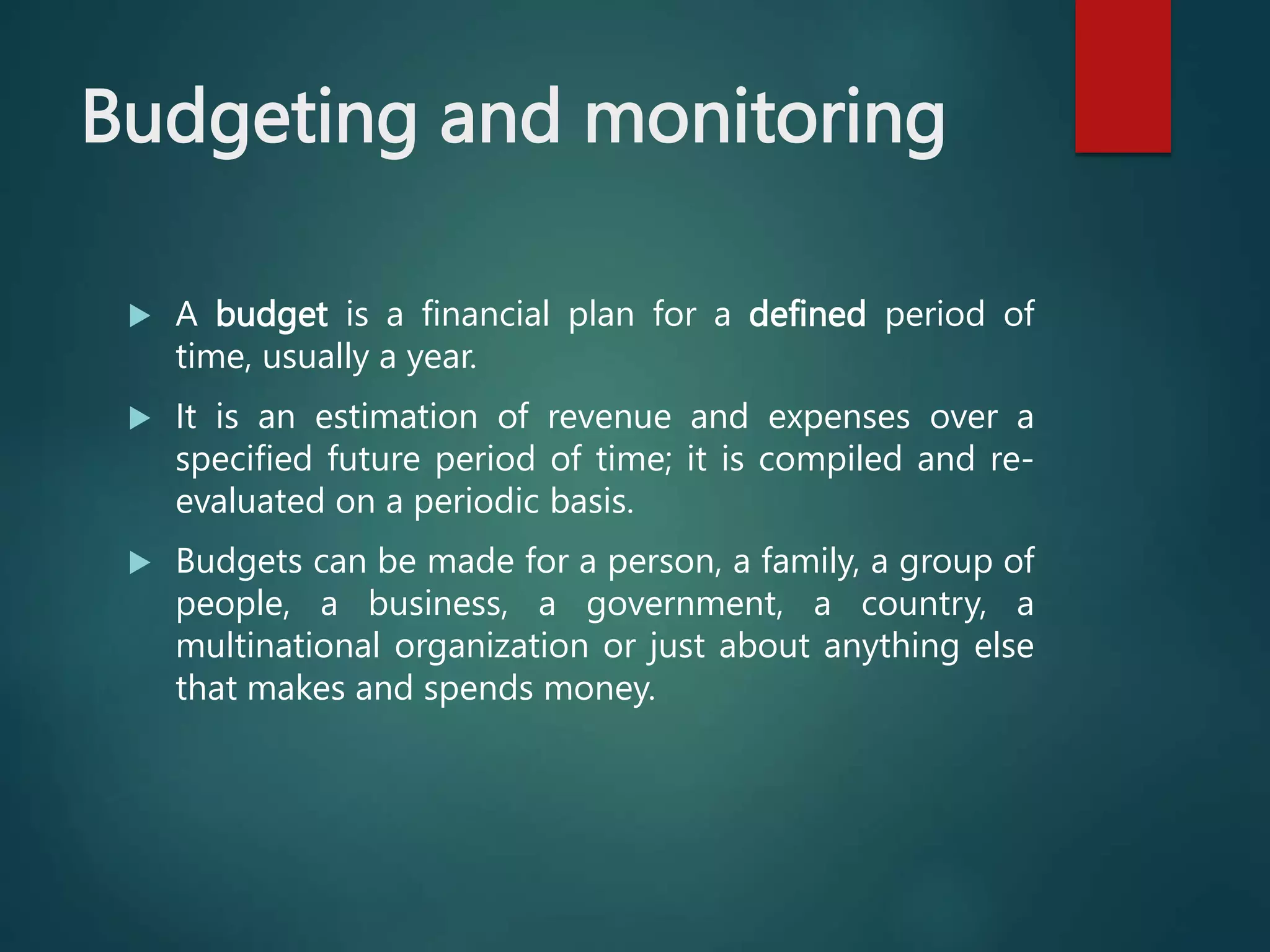 Budgeting and monitoring

▶ A budget is a financial plan for a defined period of time, usually a year.

▶ It is an estimation of revenue and expenses over a specified future period of time; it is compiled and re-evaluated on a periodic basis.

▶ Budgets can be made for a person, a family, a group of people, a business, a government, a country, a multinational organization or just about anything else that makes and spends money.